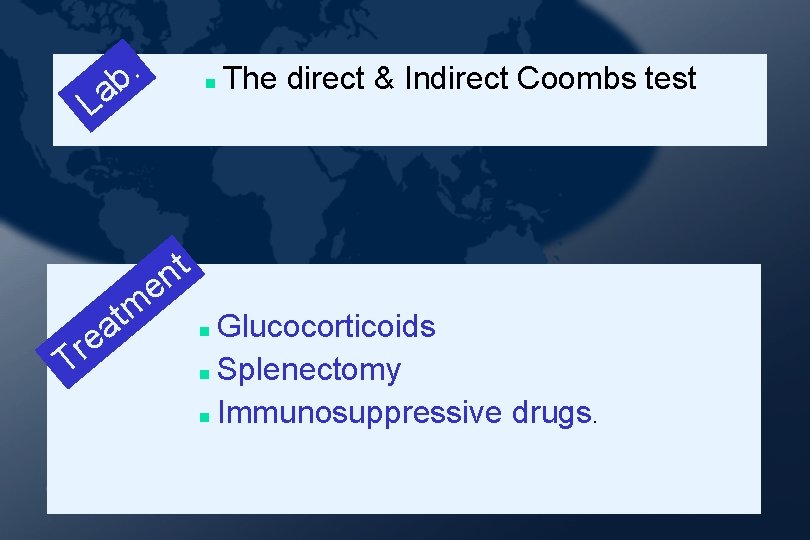 Lab.

The direct & Indirect Coombs test

Treatment

Glucocorticoids

Splenectomy

Immunosuppressive drugs.